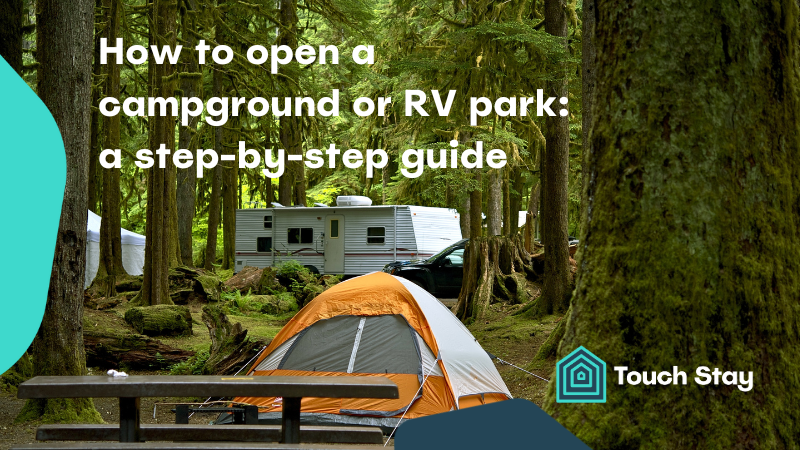 How to open a campground or RV park: a step-by-step guide

Touch Stay